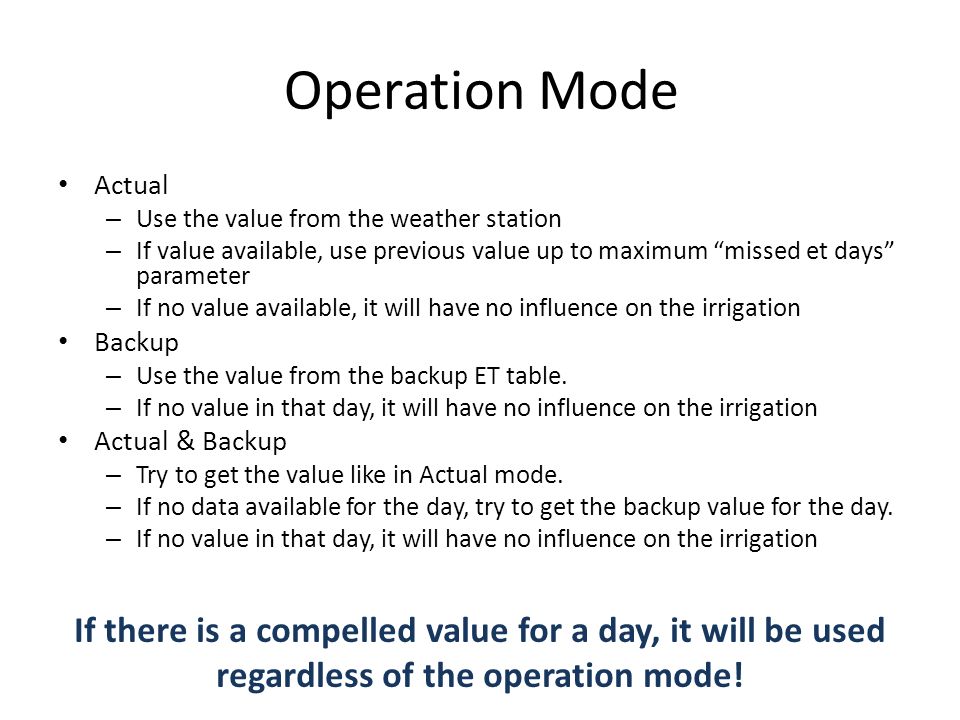 Operation Mode

• Actual
– Use the value from the weather station
– If value available, use previous value up to maximum “missed et days” parameter
– If no value available, it will have no influence on the irrigation
• Backup
– Use the value from the backup ET table.
– If no value in that day, it will have no influence on the irrigation
• Actual & Backup
– Try to get the value like in Actual mode.
– If no data available for the day, try to get the backup value for the day.
– If no value in that day, it will have no influence on the irrigation

If there is a compelled value for a day, it will be used regardless of the operation mode!